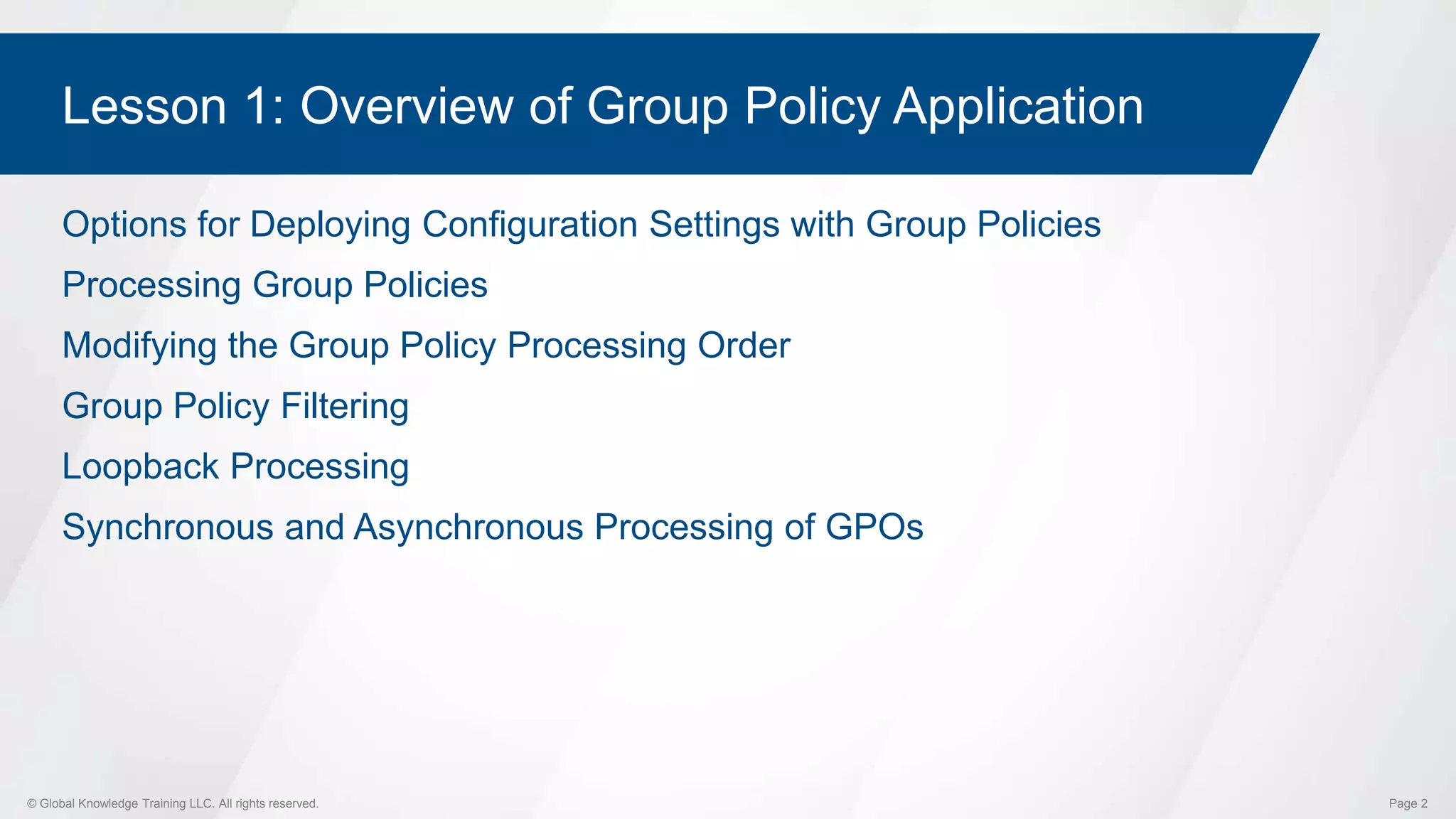 Lesson 1: Overview of Group Policy Application

Options for Deploying Configuration Settings with Group Policies

Processing Group Policies

Modifying the Group Policy Processing Order

Group Policy Filtering

Loopback Processing

Synchronous and Asynchronous Processing of GPOs

© Global Knowledge Training LLC. All rights reserved.

Page 2